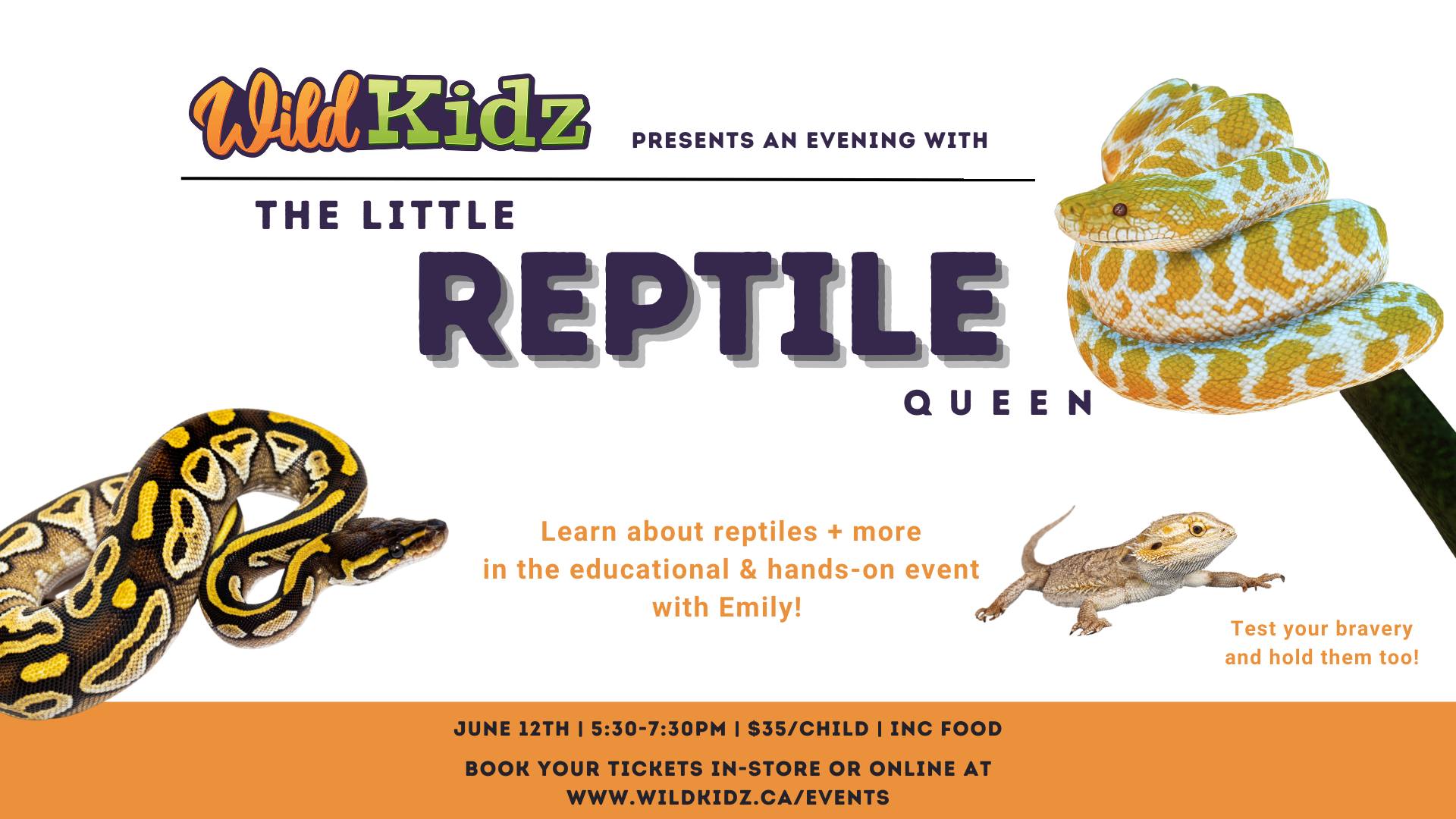 Wild Kidz PRESENTS AN EVENING WITH

THE LITTLE
REPTILE
QUEEN

Learn about reptiles + more in the educational & hands-on event with Emily!

Test your bravery and hold them too!

JUNE 12TH | 5:30-7:30PM | $35/CHILD | INC FOOD

BOOK YOUR TICKETS IN-STORE OR ONLINE AT WWW.WILDKIDZ.CA/EVENTS